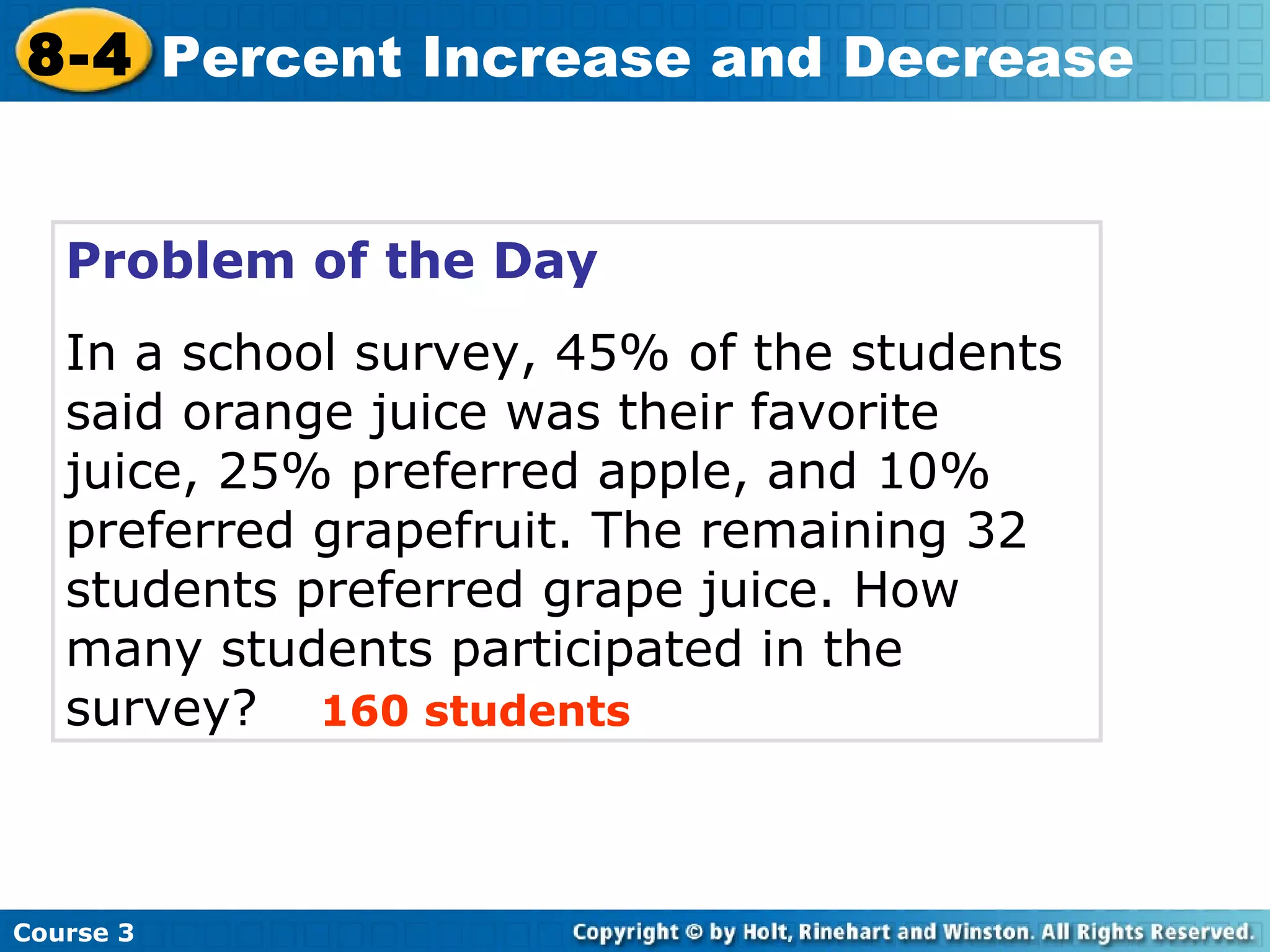 8-4 Percent Increase and Decrease

Problem of the Day

In a school survey, 45% of the students said orange juice was their favorite juice, 25% preferred apple, and 10% preferred grapefruit. The remaining 32 students preferred grape juice. How many students participated in the survey? 160 students

Course 3

Copyright © by Holt, Rinehart and Winston. All Rights Reserved.